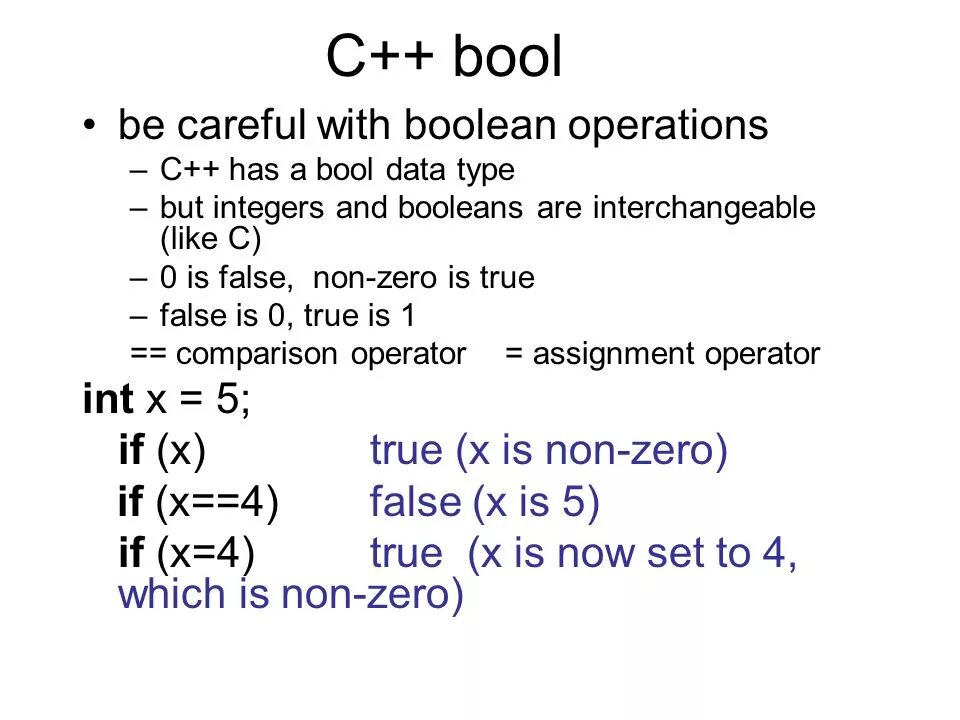 C++ bool

• be careful with boolean operations
– C++ has a bool data type
– but integers and booleans are interchangeable (like C)
– 0 is false, non-zero is true
– false is 0, true is 1
== comparison operator = assignment operator

int x = 5;
if (x) true (x is non-zero)
if (x==4) false (x is 5)
if (x=4) true (x is now set to 4, which is non-zero)